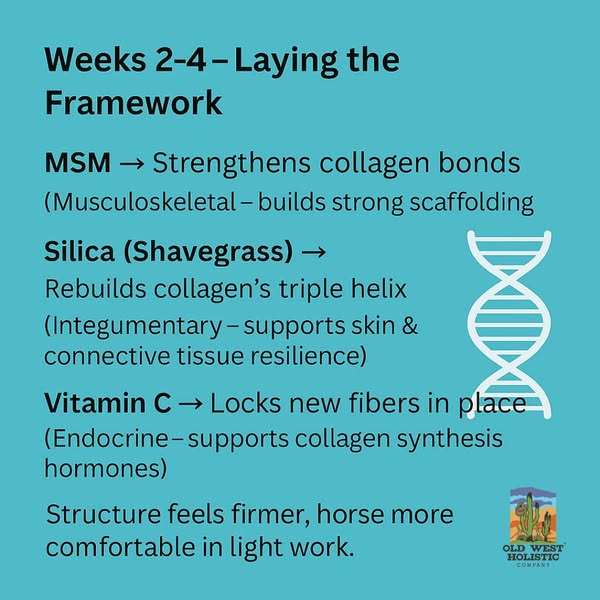 Weeks 2-4 – Laying the Framework

MSM → Strengthens collagen bonds (Musculoskeletal – builds strong scaffolding

Silica (Shavegrass) → Rebuilds collagen's triple helix (Integumentary – supports skin & connective tissue resilience)

Vitamin C → Locks new fibers in place (Endocrine – supports collagen synthesis hormones)

Structure feels firmer, horse more comfortable in light work.

OLD WEST HOLISTIC COMPANY